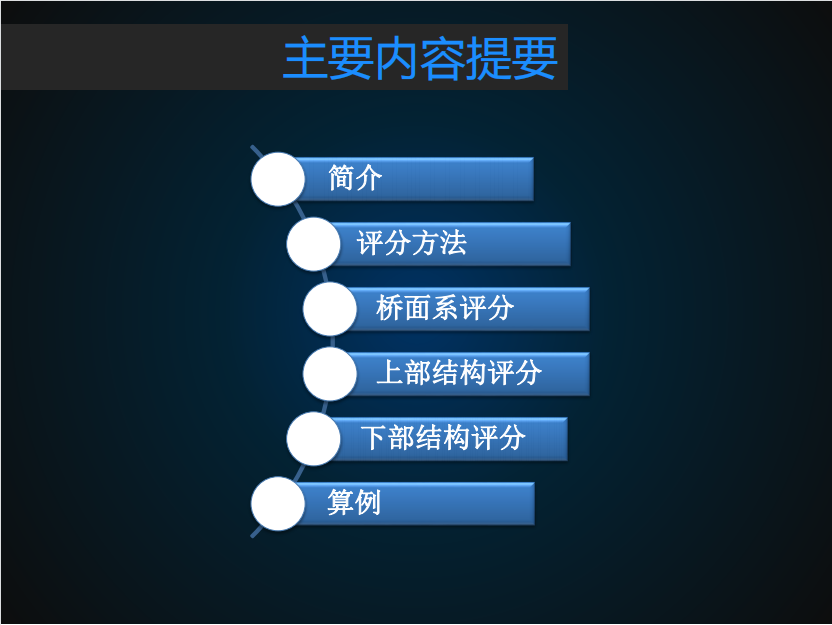 主要内容提要

简介

评分方法

桥面系评分

上部结构评分

下部结构评分

算例